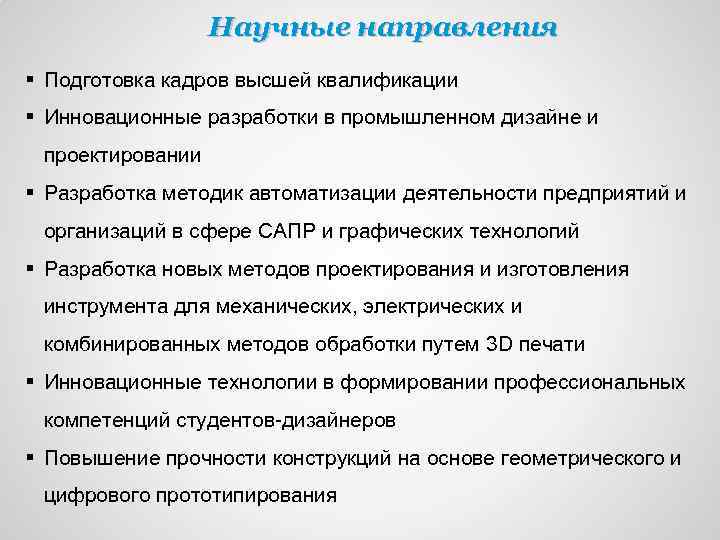 Научные направления

▪ Подготовка кадров высшей квалификации
▪ Инновационные разработки в промышленном дизайне и проектировании
▪ Разработка методик автоматизации деятельности предприятий и организаций в сфере САПР и графических технологий
▪ Разработка новых методов проектирования и изготовления инструмента для механических, электрических и комбинированных методов обработки путем 3D печати
▪ Инновационные технологии в формировании профессиональных компетенций студентов-дизайнеров
▪ Повышение прочности конструкций на основе геометрического и цифрового прототипирования